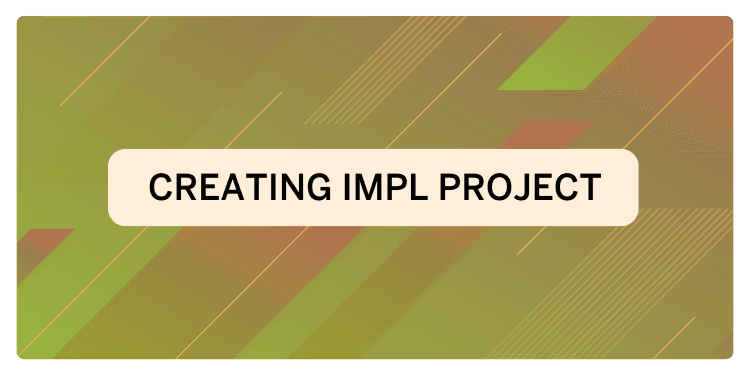 CREATING IMPL PROJECT